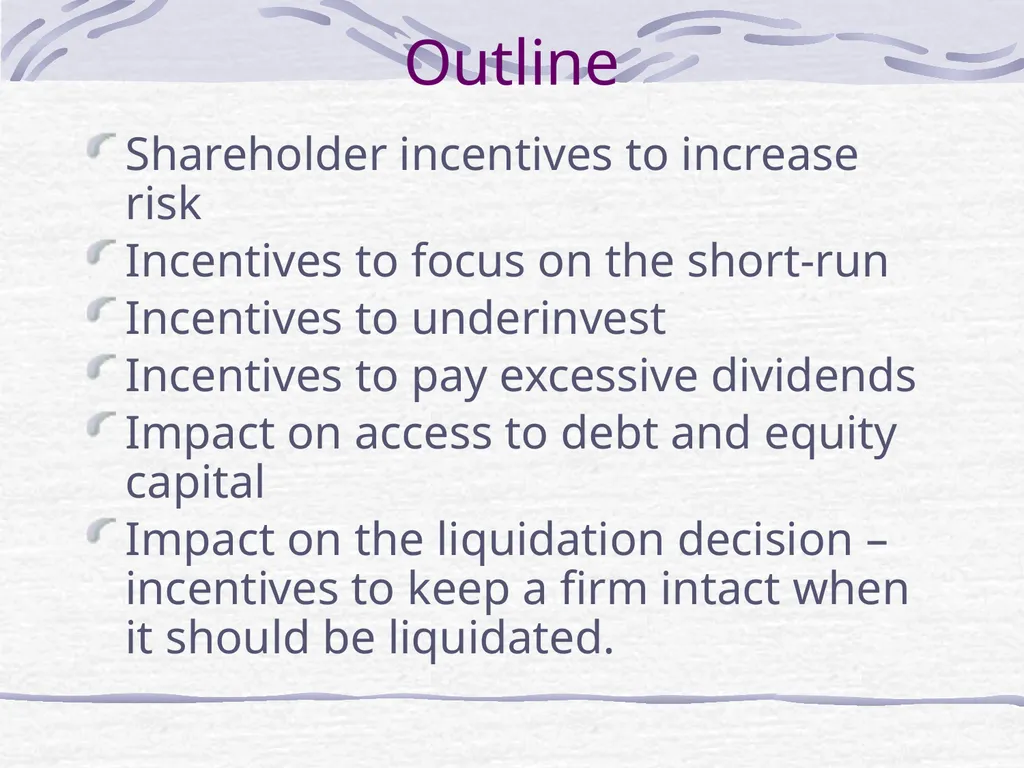 Outline

Shareholder incentives to increase risk

Incentives to focus on the short-run

Incentives to underinvest

Incentives to pay excessive dividends

Impact on access to debt and equity capital

Impact on the liquidation decision – incentives to keep a firm intact when it should be liquidated.